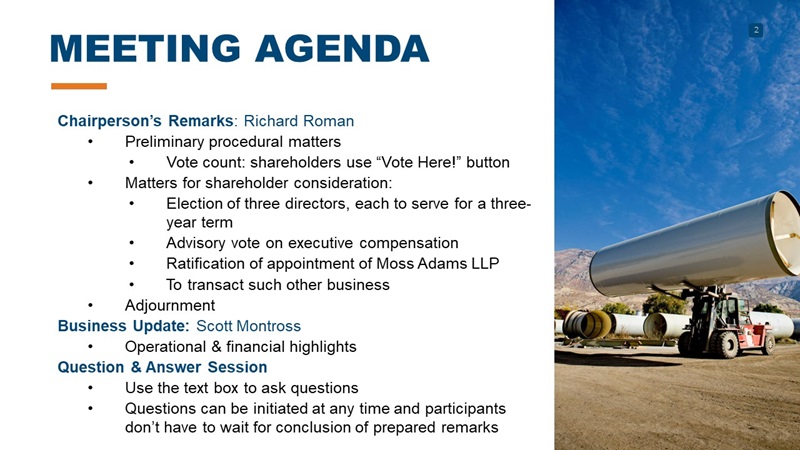 MEETING AGENDA

2

Chairperson's Remarks: Richard Roman
• Preliminary procedural matters
• Vote count: shareholders use "Vote Here!" button
• Matters for shareholder consideration:
• Election of three directors, each to serve for a three-year term
• Advisory vote on executive compensation
• Ratification of appointment of Moss Adams LLP
• To transact such other business
• Adjournment

Business Update: Scott Montross
• Operational & financial highlights

Question & Answer Session
• Use the text box to ask questions
• Questions can be initiated at any time and participants don't have to wait for conclusion of prepared remarks